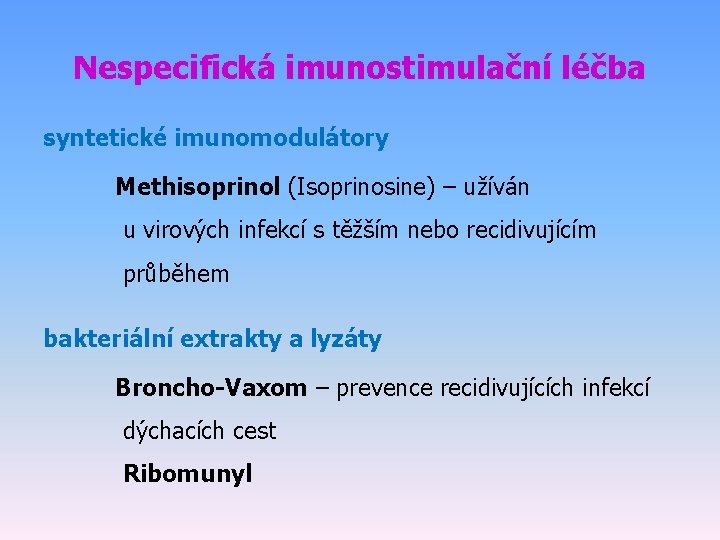 Nespecifická imunostimulační léčba

syntetické imunomodulátory

Methisoprinol (Isoprinosine) – užíván u virových infekcí s těžším nebo recidivujícím průběhem

bakteriální extrakty a lyzáty

Broncho-Vaxom – prevence recidivujících infekcí dýchacích cest

Ribomunyl